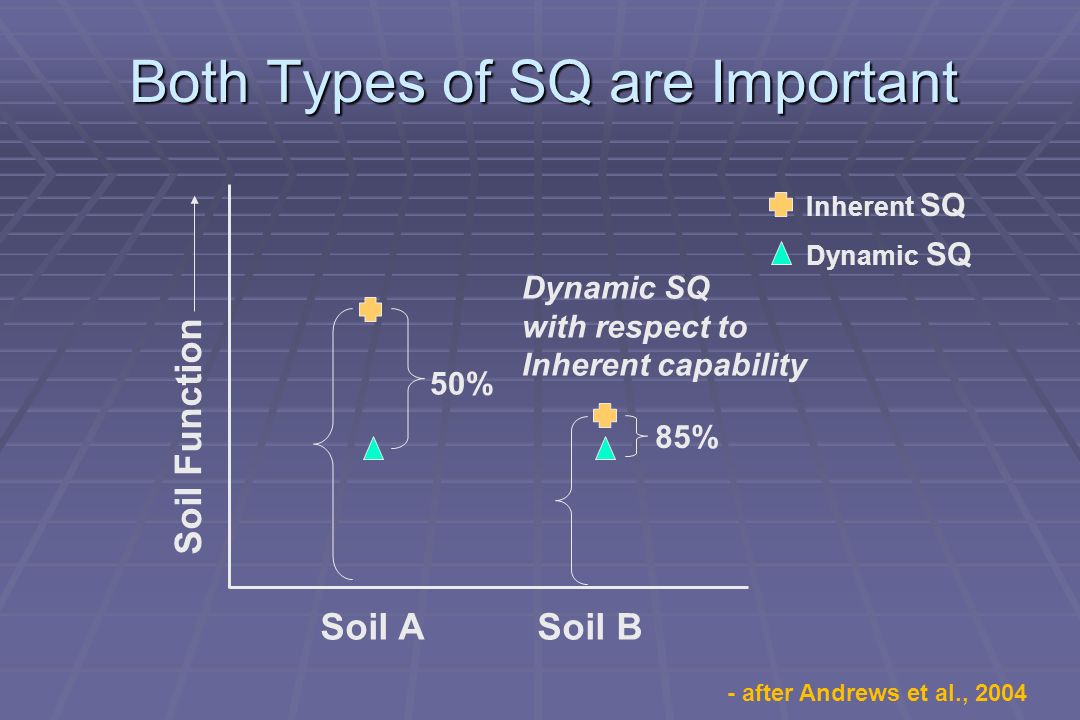 Both Types of SQ are Important

Inherent SQ
Dynamic SQ

Dynamic SQ with respect to Inherent capability

Soil Function

50%

85%

Soil A
Soil B

- after Andrews et al., 2004